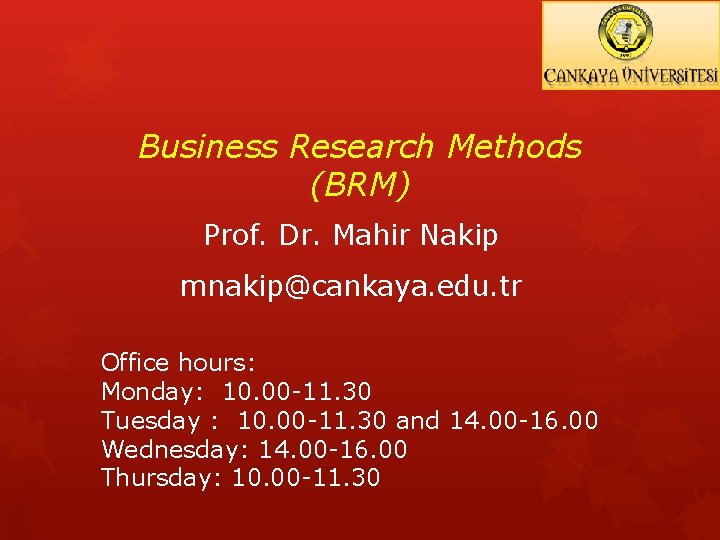 ÇANKAYA ÜNİVERSİTESİ

Business Research Methods (BRM)

Prof. Dr. Mahir Nakip

mnakip@cankaya.edu.tr

Office hours:
Monday: 10.00-11.30
Tuesday : 10.00-11.30 and 14.00-16.00
Wednesday: 14.00-16.00
Thursday: 10.00-11.30